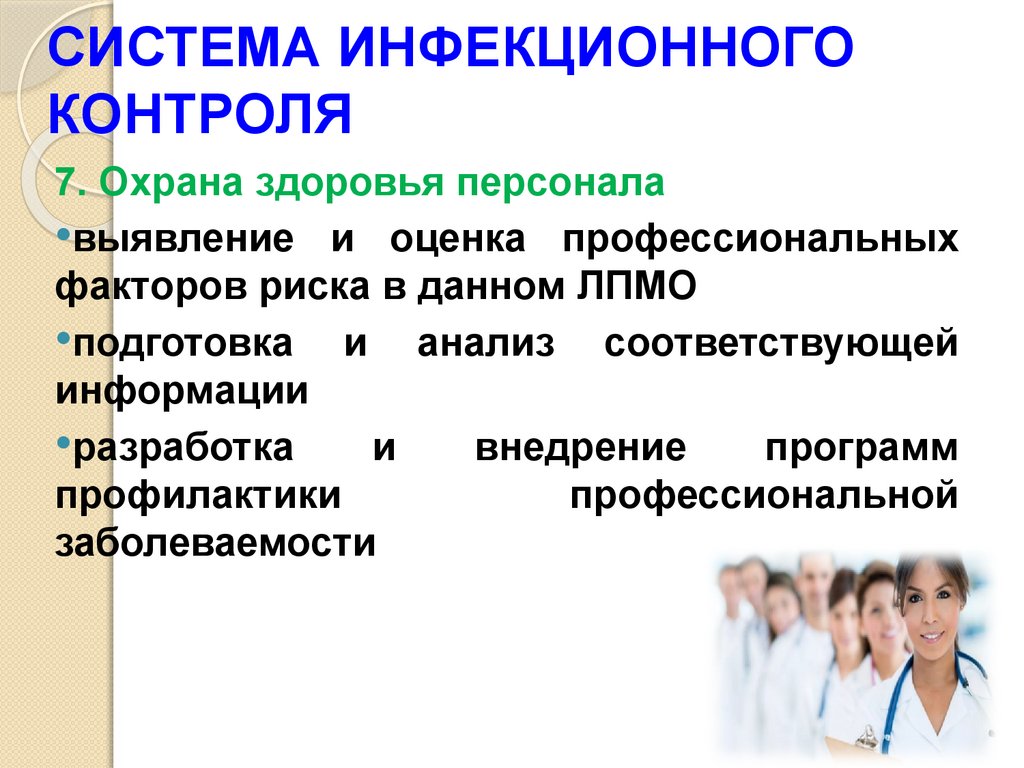 СИСТЕМА ИНФЕКЦИОННОГО КОНТРОЛЯ

7. Охрана здоровья персонала

•выявление и оценка профессиональных факторов риска в данном ЛПМО

•подготовка и анализ соответствующей информации

•разработка и внедрение программ профилактики профессиональной заболеваемости